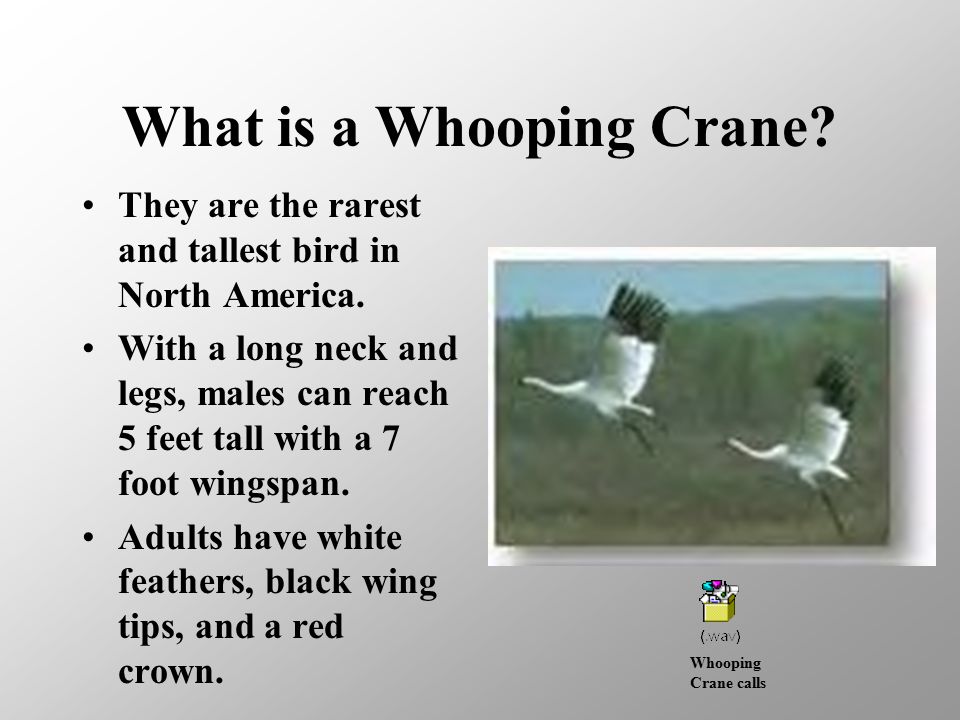 What is a Whooping Crane?

• They are the rarest and tallest bird in North America.

• With a long neck and legs, males can reach 5 feet tall with a 7 foot wingspan.

• Adults have white feathers, black wing tips, and a red crown.

(.wav)

Whooping Crane calls